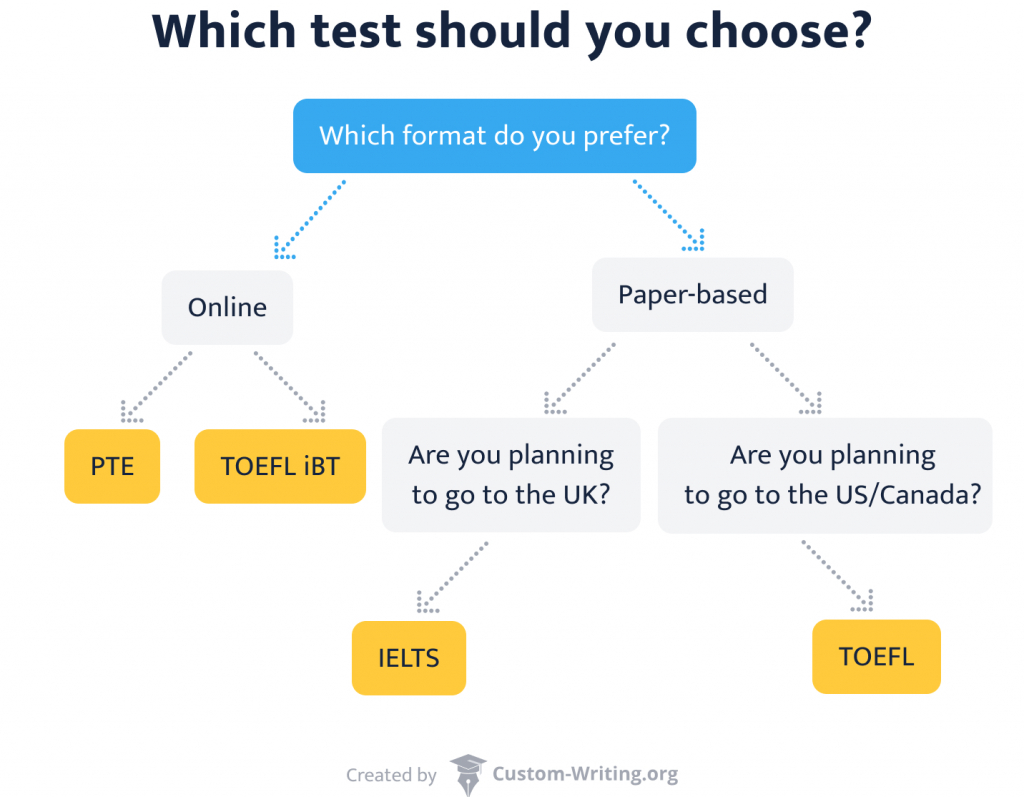 Which test should you choose?

Which format do you prefer?

Online

Paper-based

PTE

TOEFL iBT

Are you planning to go to the UK?

Are you planning to go to the US/Canada?

IELTS

TOEFL

Created by Custom-Writing.org